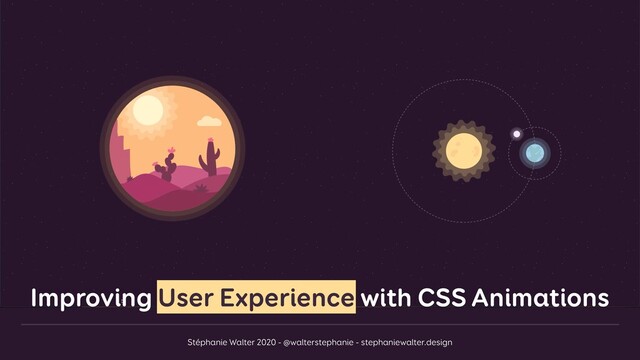 Improving User Experience with CSS Animations

Stéphanie Walter 2020 - @walterstephanie - stephaniewalter.design